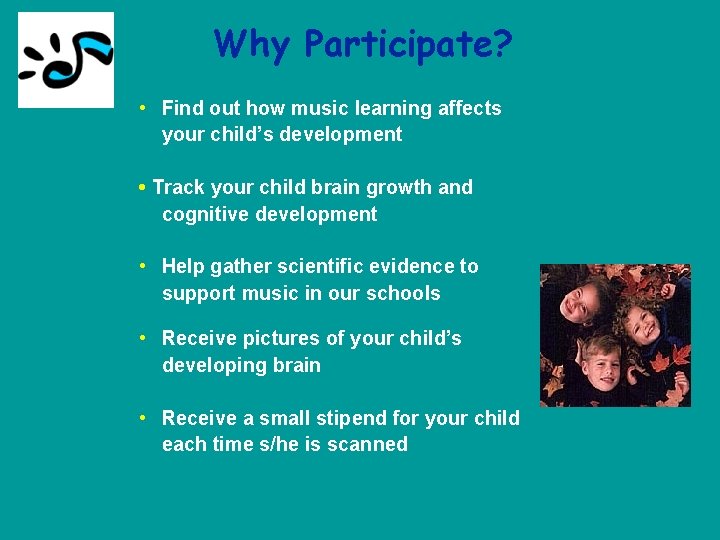 Why Participate?

• Find out how music learning affects your child's development

• Track your child brain growth and cognitive development

• Help gather scientific evidence to support music in our schools

• Receive pictures of your child's developing brain

• Receive a small stipend for your child each time s/he is scanned